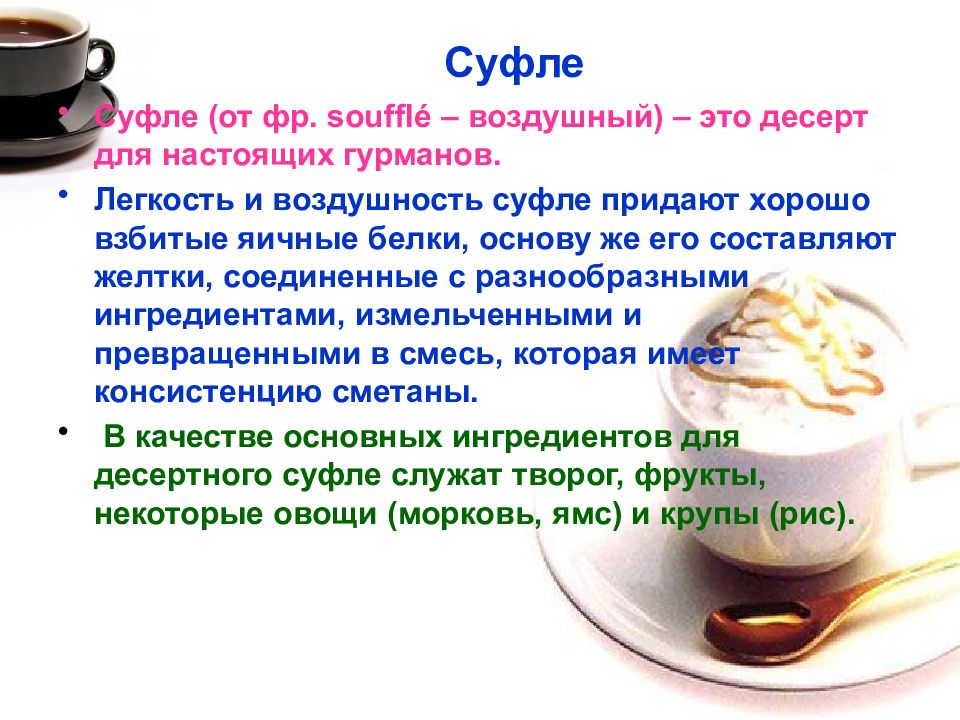 Суфле

• Суфле (от фр. soufflé – воздушный) – это десерт для настоящих гурманов.

• Легкость и воздушность суфле придают хорошо взбитые яичные белки, основу же его составляют желтки, соединенные с разнообразными ингредиентами, измельченными и превращенными в смесь, которая имеет консистенцию сметаны.

• В качестве основных ингредиентов для десертного суфле служат творог, фрукты, некоторые овощи (морковь, ямс) и крупы (рис).